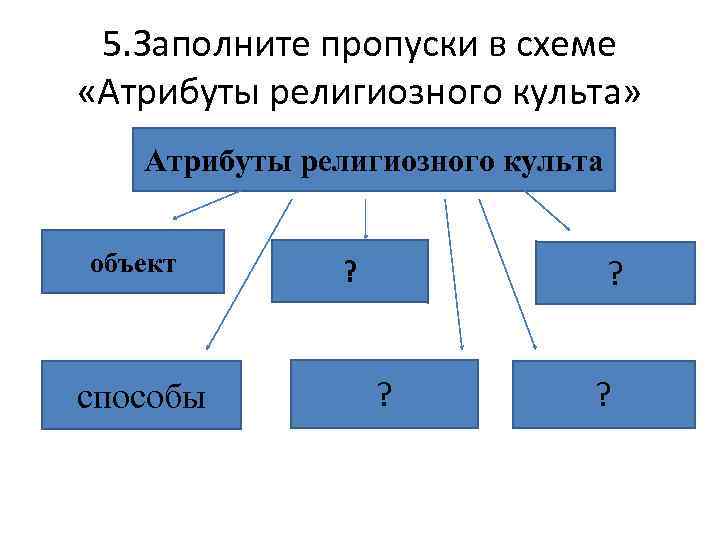 5.Заполните пропуски в схеме «Атрибуты религиозного культа»

Атрибуты религиозного культа

объект

?

?

способы

?

?